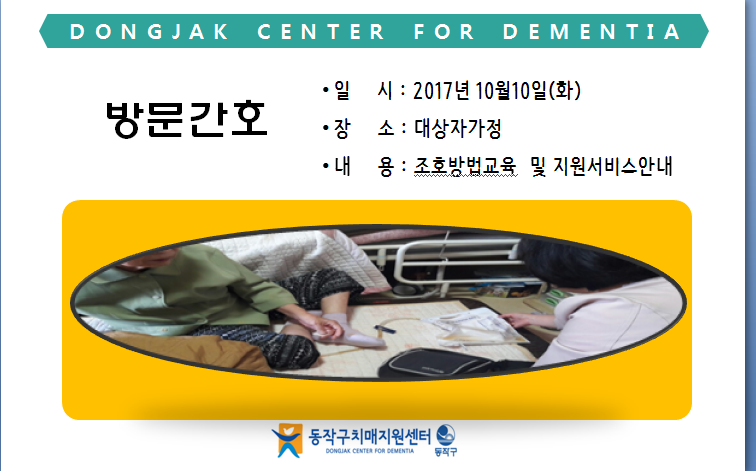 DONGJAK CENTER FOR DEMENTIA

방문간호

• 일 시 : 2017년 10월10일(화)
• 장 소 : 대상자가정
• 내 용 : 조호방법교육 및 지원서비스안내

동작구치매지원센터
DONGJAK CENTER FOR DEMENTIA
동작구